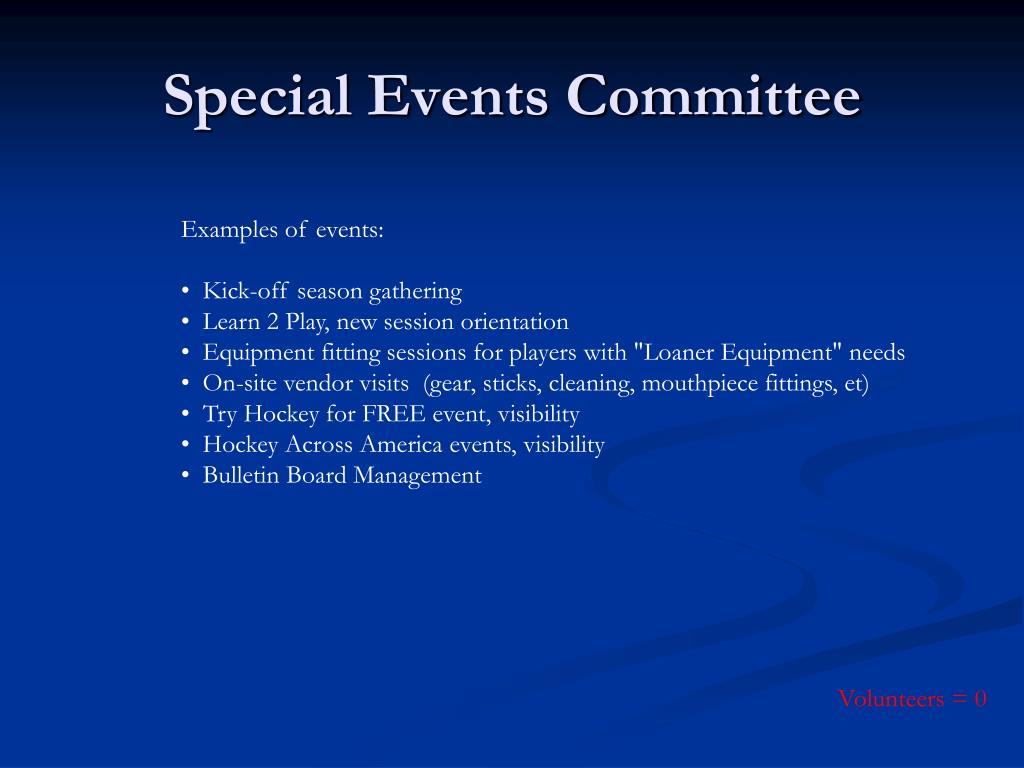 Special Events Committee

Examples of events:

• Kick-off season gathering
• Learn 2 Play, new session orientation
• Equipment fitting sessions for players with "Loaner Equipment" needs
• On-site vendor visits (gear, sticks, cleaning, mouthpiece fittings, et)
• Try Hockey for FREE event, visibility
• Hockey Across America events, visibility
• Bulletin Board Management

Volunteers = 0